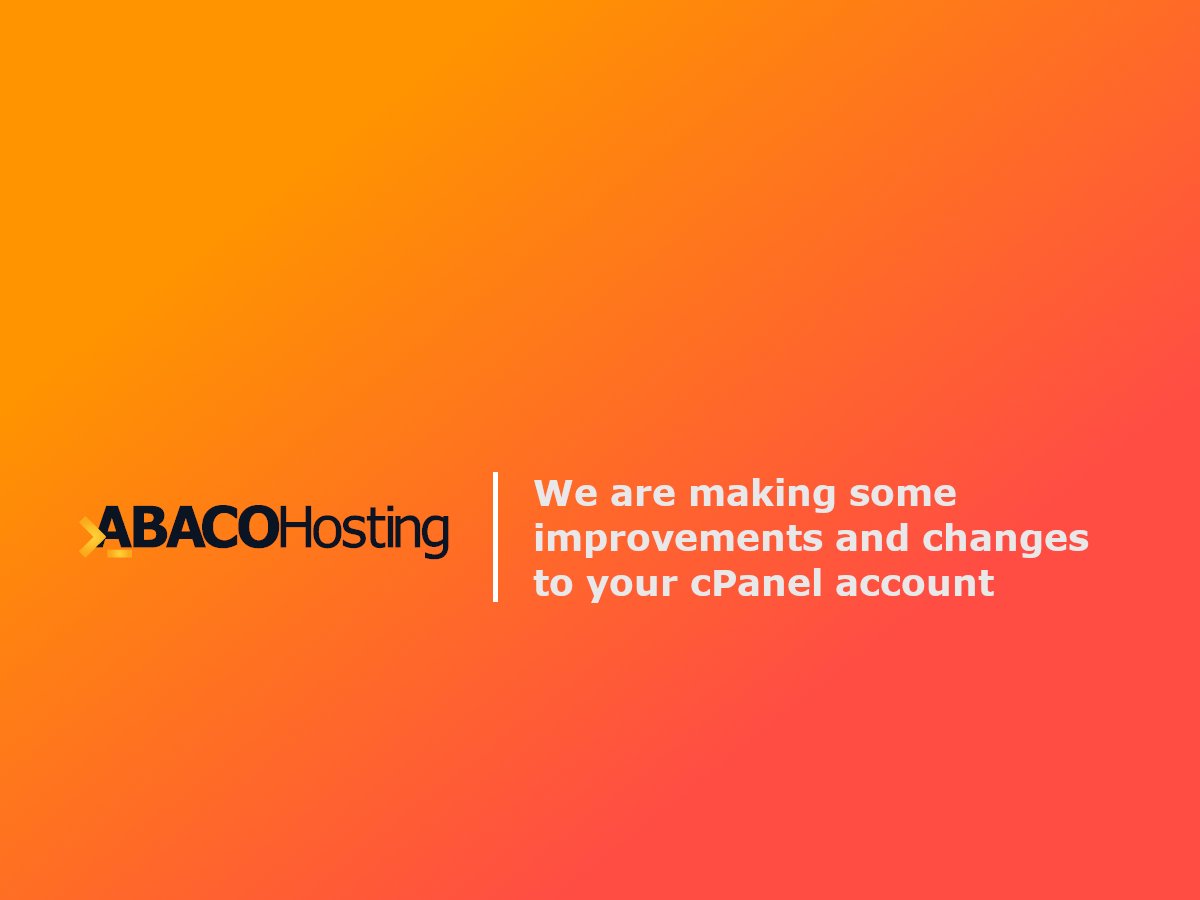 ABACOHosting

We are making some improvements and changes to your cPanel account